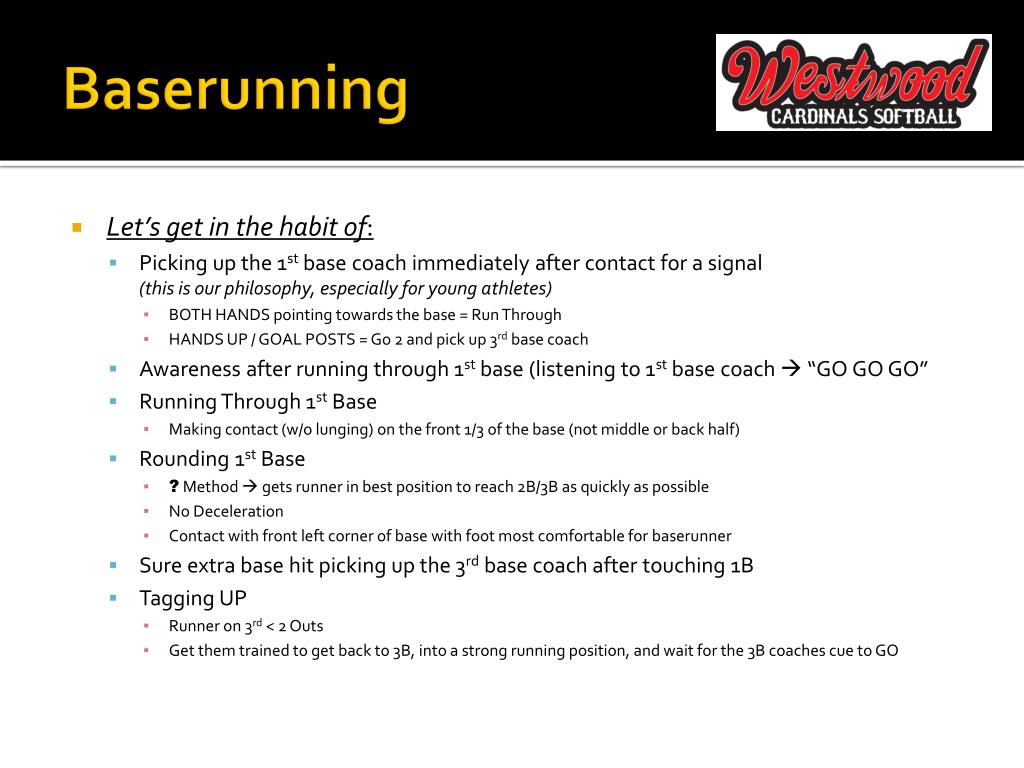 Baserunning

Westwood CARDINALS SOFTBALL

Let's get in the habit of:

Picking up the 1$^{st}$ base coach immediately after contact for a signal (this is our philosophy, especially for young athletes)

BOTH HANDS pointing towards the base = Run Through

HANDS UP / GOAL POSTS = Go 2 and pick up 3$^{rd}$ base coach

Awareness after running through 1$^{st}$ base (listening to 1$^{st}$ base coach → "GO GO GO"

Running Through 1$^{st}$ Base

Making contact (w/o lunging) on the front 1/3 of the base (not middle or back half)

Rounding 1$^{st}$ Base

? Method → gets runner in best position to reach 2B/3B as quickly as possible

No Deceleration

Contact with front left corner of base with foot most comfortable for baserunner

Sure extra base hit picking up the 3$^{rd}$ base coach after touching 1B

Tagging UP

Runner on 3$^{rd}$ < 2 Outs

Get them trained to get back to 3B, into a strong running position, and wait for the 3B coaches cue to GO